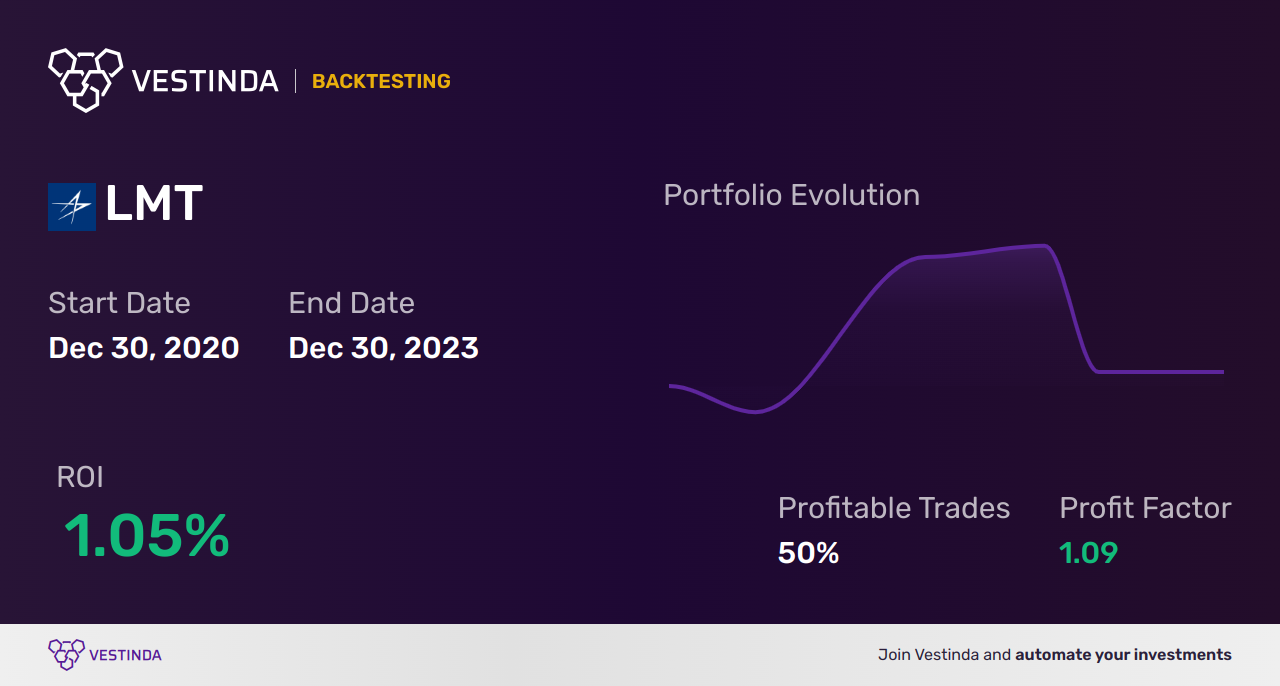 VESTINDA | BACKTESTING

LMT

Start Date
Dec 30, 2020

End Date
Dec 30, 2023

Portfolio Evolution

ROI
1.05%

Profitable Trades
50%

Profit Factor
1.09

VESTINDA

Join Vestinda and automate your investments